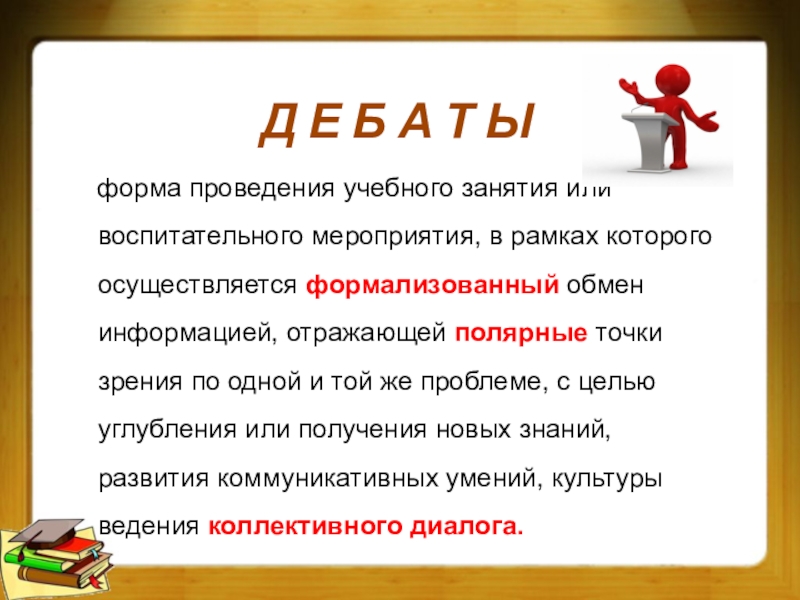 Д Е Б А Т Ы

форма проведения учебного занятия или воспитательного мероприятия, в рамках которого осуществляется формализованный обмен информацией, отражающей полярные точки зрения по одной и той же проблеме, с целью углубления или получения новых знаний, развития коммуникативных умений, культуры ведения коллективного диалога.